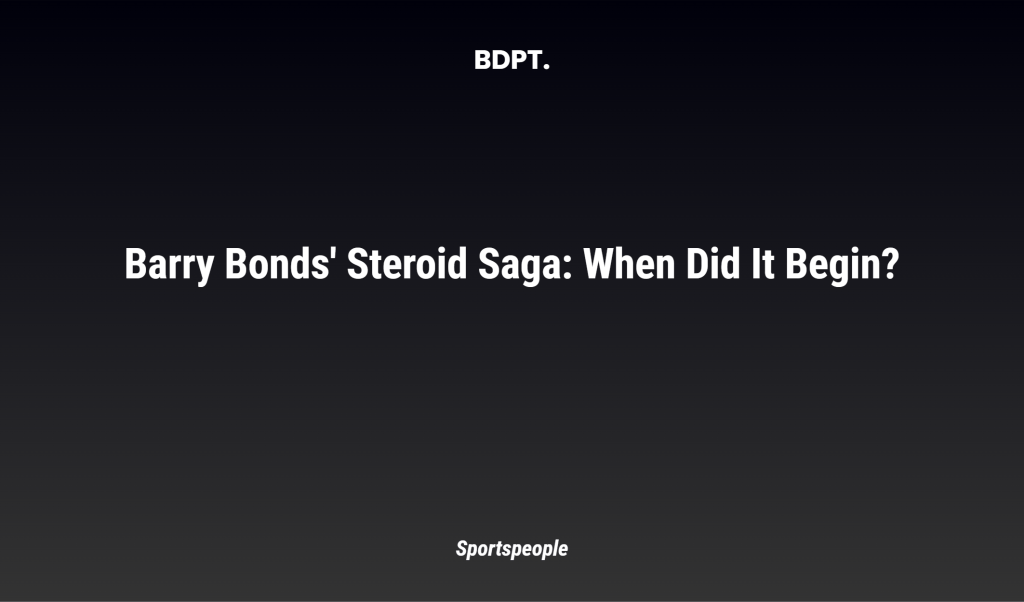 BDPT.

Barry Bonds' Steroid Saga: When Did It Begin?

Sportspeople